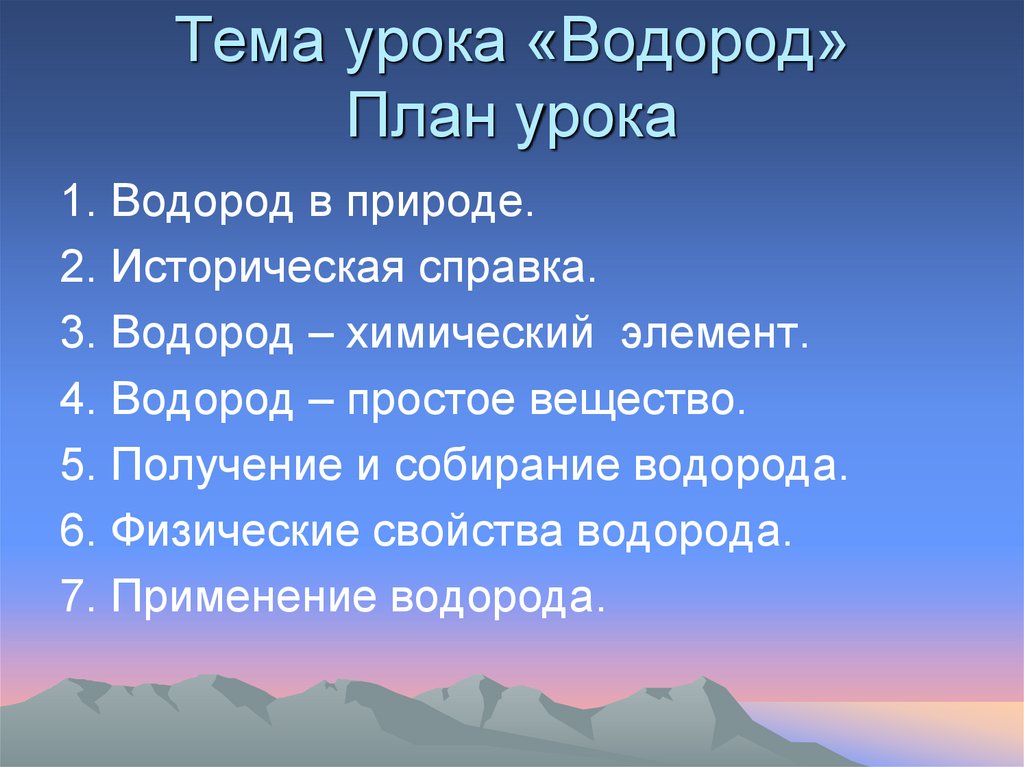 Тема урока «Водород»
План урока

1. Водород в природе.
2. Историческая справка.
3. Водород – химический элемент.
4. Водород – простое вещество.
5. Получение и собирание водорода.
6. Физические свойства водорода.
7. Применение водорода.